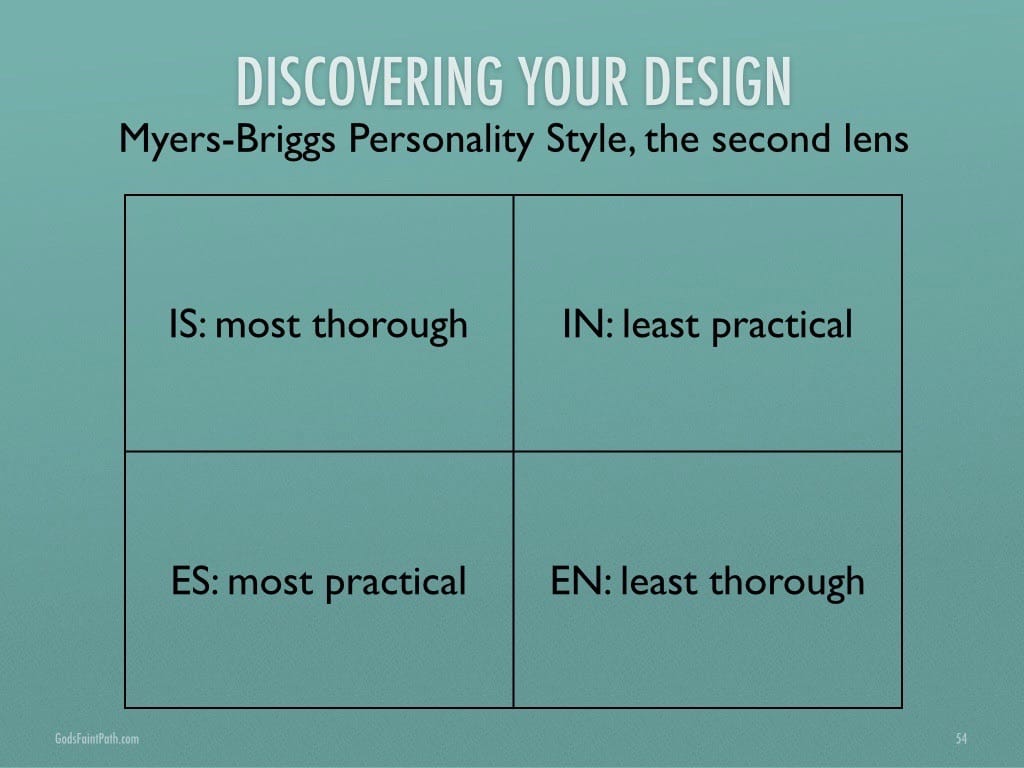 DISCOVERING YOUR DESIGN

Myers-Briggs Personality Style, the second lens

| IS: most thorough | IN: least practical |
|---|---|
| ES: most practical | EN: least thorough |

GodsFaintPath.com

54